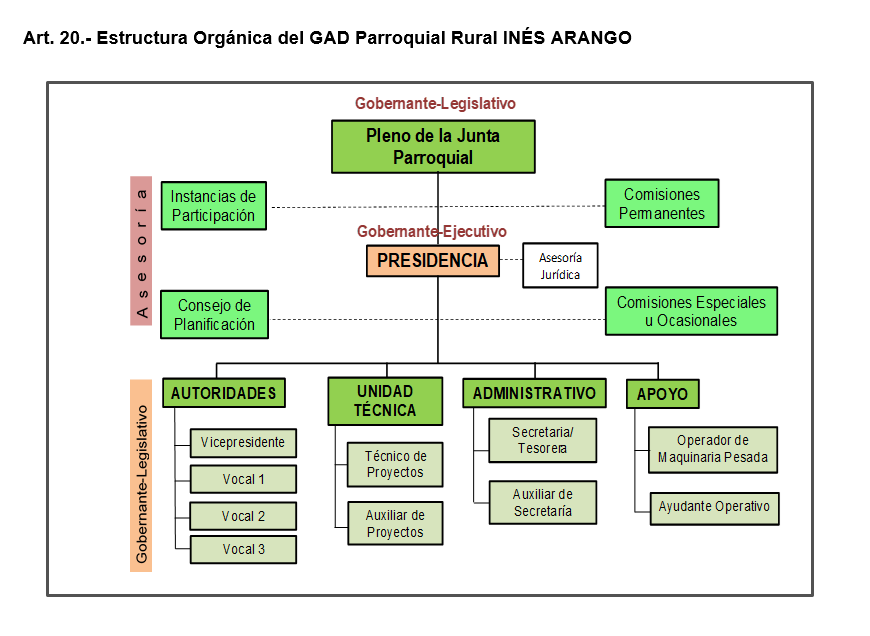 Art. 20.- Estructura Orgánica del GAD Parroquial Rural INÉS ARANGO

Gobernante-Legislativo

Pleno de la Junta Parroquial

Asesoría

Instancias de Participación

Comisiones Permanentes

Gobernante-Ejecutivo

PRESIDENCIA

Asesoría Jurídica

Consejo de Planificación

Comisiones Especiales u Ocasionales

Gobernante-Legislativo

AUTORIDADES

Vicepresidente

Vocal 1

Vocal 2

Vocal 3

UNIDAD TÉCNICA

Técnico de Proyectos

Auxiliar de Proyectos

ADMINISTRATIVO

Secretaria/ Tesorera

Auxiliar de Secretaría

APOYO

Operador de Maquinaria Pesada

Ayudante Operativo